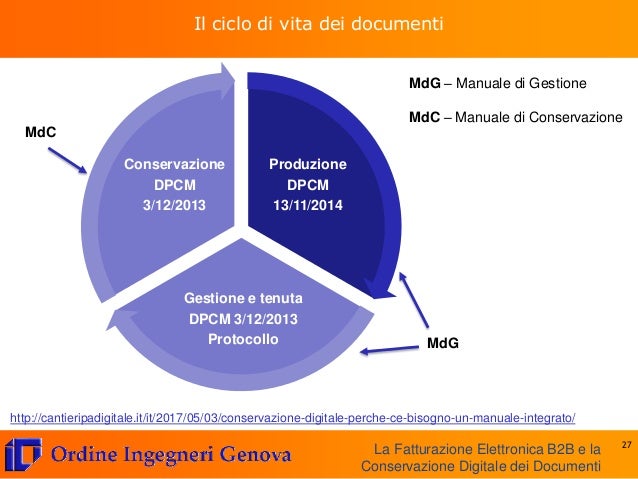 Il ciclo di vita dei documenti

MdG – Manuale di Gestione

MdC – Manuale di Conservazione

MdC

Conservazione
DPCM
3/12/2013

Produzione
DPCM
13/11/2014

Gestione e tenuta
DPCM 3/12/2013
Protocollo

MdG

http://cantieripadigitale.it/it/2017/05/03/conservazione-digitale-perche-ce-bisogno-un-manuale-integrato/

Ordine Ingegneri Genova

La Fatturazione Elettronica B2B e la Conservazione Digitale dei Documenti

27